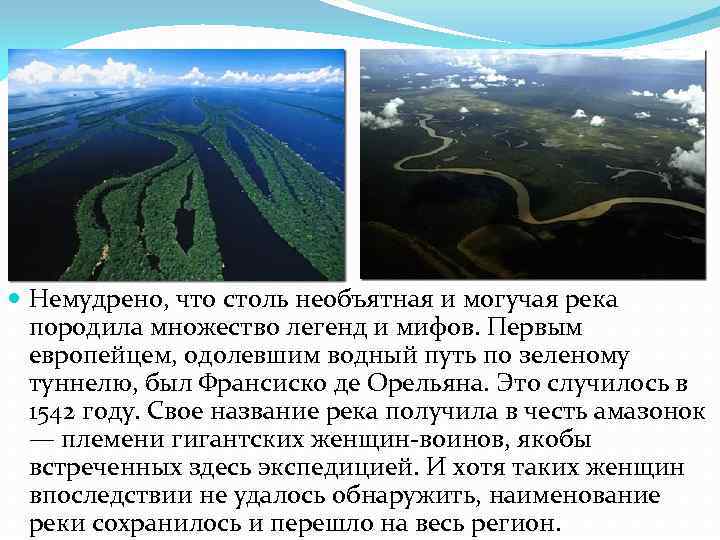 Немудрено, что столь необъятная и могучая река породила множество легенд и мифов. Первым европейцем, одолевшим водный путь по зеленому туннелю, был Франсиско де Орельяна. Это случилось в 1542 году. Свое название река получила в честь амазонок — племени гигантских женщин-воинов, якобы встреченных здесь экспедицией. И хотя таких женщин впоследствии не удалось обнаружить, наименование реки сохранилось и перешло на весь регион.